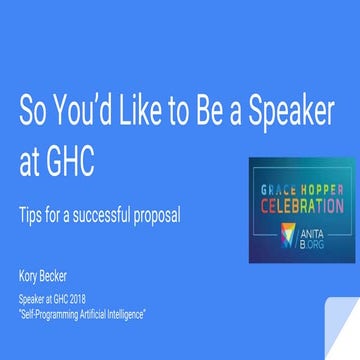 So You'd Like to Be a Speaker at GHC

Tips for a successful proposal

GRACE HOPPER CELEBRATION

ANITA B.ORG

Kory Becker

Speaker at GHC 2018
"Self-Programming Artificial Intelligence"